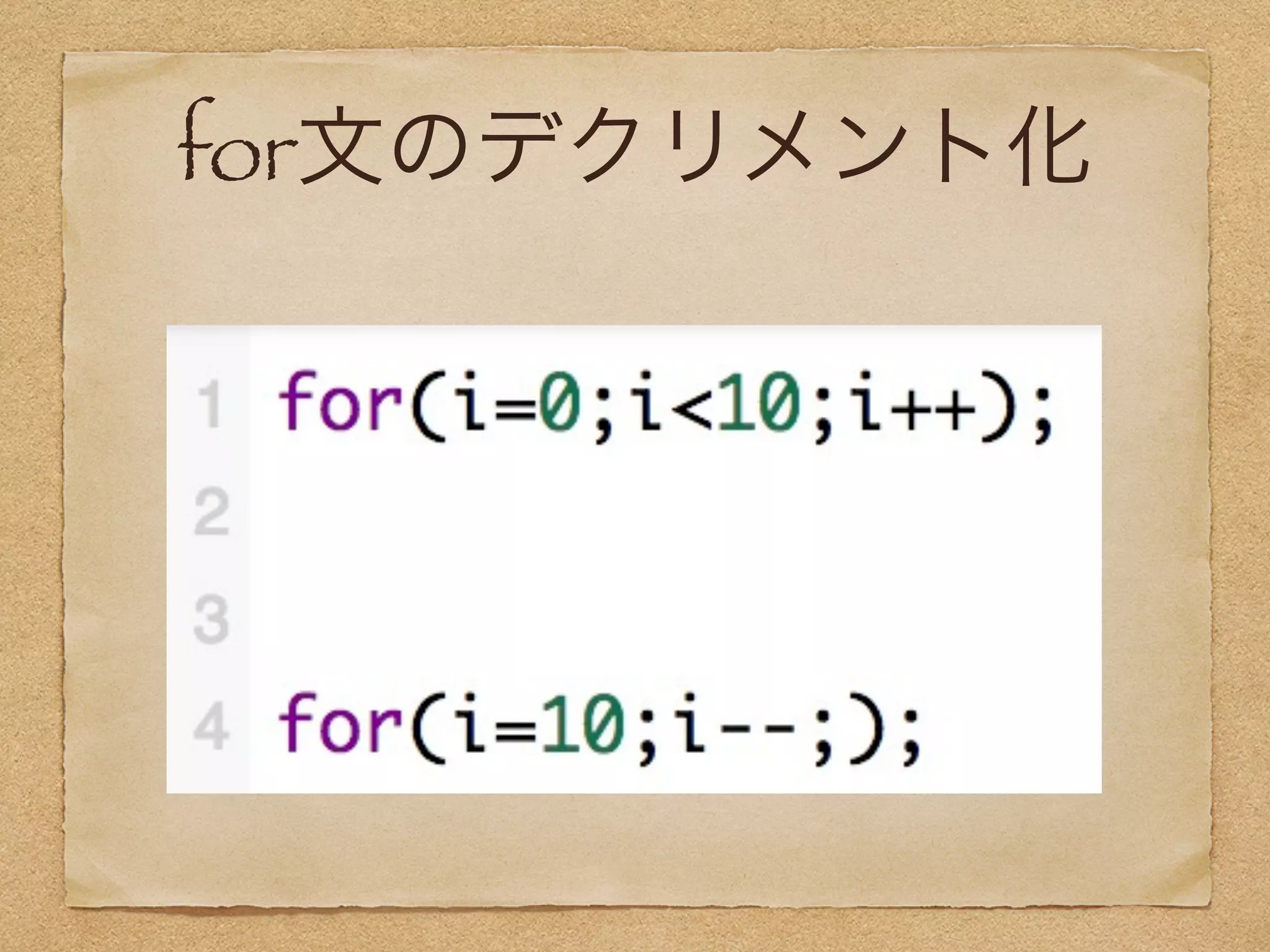 for文のデクリメント化

1 for(i=0;i<10;i++);
2
3
4 for(i=10;i--;);